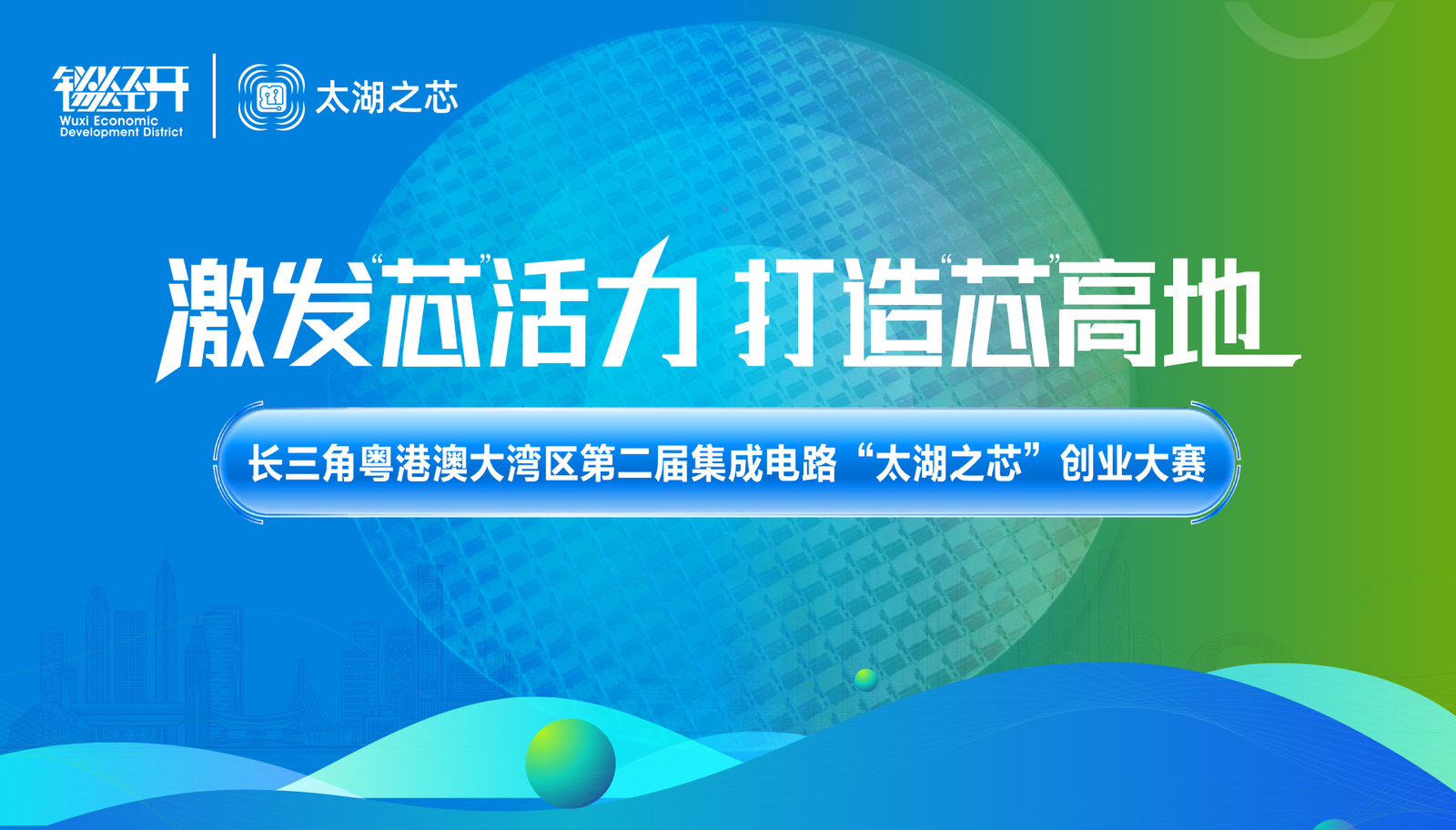 锡经开
Wuxi Economic
Development District

太湖之芯

激发“芯”活力 打造“芯”高地

长三角粤港澳大湾区第二届集成电路“太湖之芯”创业大赛